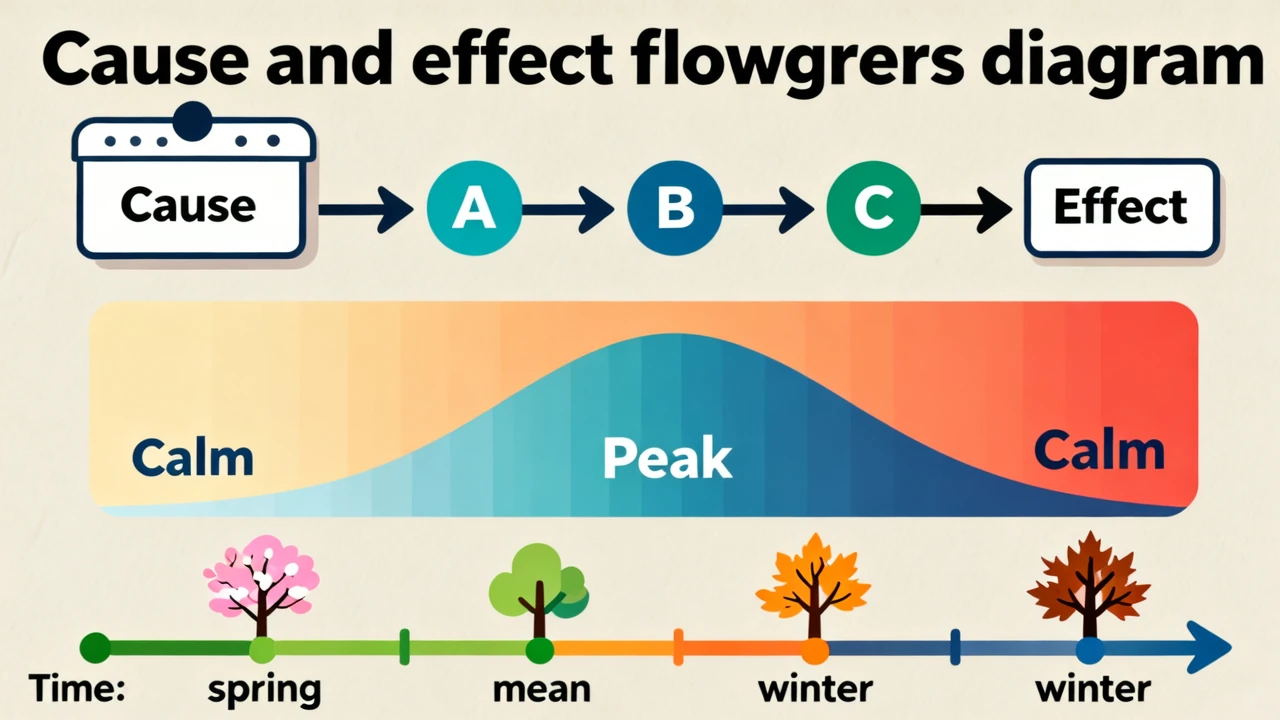 Cause and effect flowgrers diagram

Cause

A

B

C

Effect

Calm

Peak

Calm

Time: spring mean winter winter